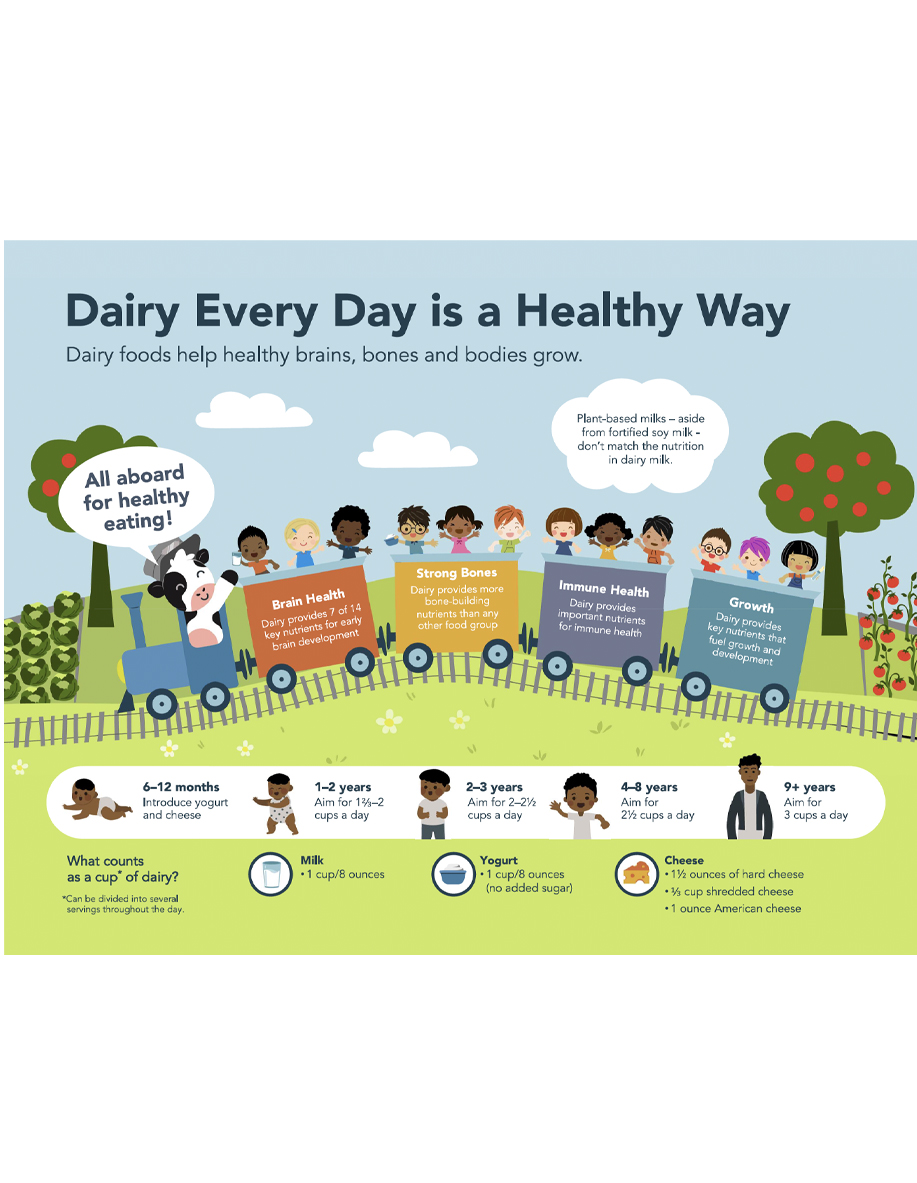 Dairy Every Day is a Healthy Way

Dairy foods help healthy brains, bones and bodies grow.

Plant-based milks – aside from fortified soy milk – don't match the nutrition in dairy milk.

All aboard for healthy eating!

Brain Health
Dairy provides 7 of 14 key nutrients for early brain development

Strong Bones
Dairy provides more bone-building nutrients than any other food group

Immune Health
Dairy provides important nutrients for immune health

Growth
Dairy provides key nutrients that fuel growth and development

6–12 months
Introduce yogurt and cheese

1–2 years
Aim for 1⅔–2 cups a day

2–3 years
Aim for 2–2½ cups a day

4–8 years
Aim for 2½ cups a day

9+ years
Aim for 3 cups a day

What counts as a cup* of dairy?

*Can be divided into several servings throughout the day.

Milk
• 1 cup/8 ounces

Yogurt
• 1 cup/8 ounces (no added sugar)

Cheese
• 1½ ounces of hard cheese
• ⅓ cup shredded cheese
• 1 ounce American cheese